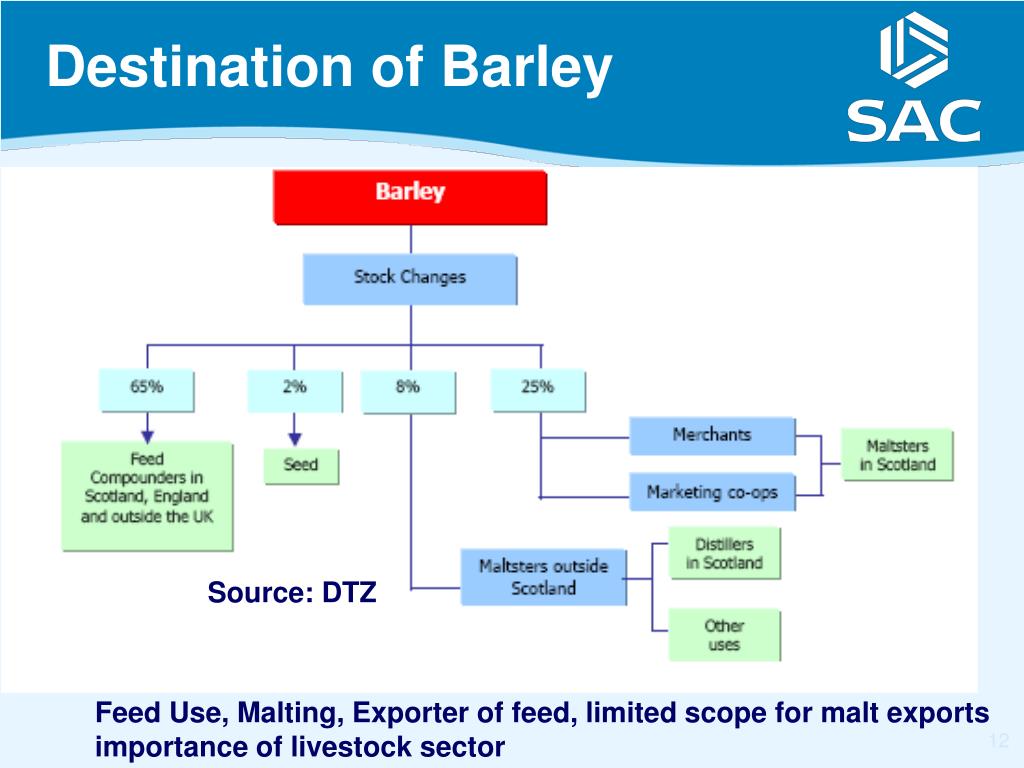 Destination of Barley

SAC

Barley

Stock Changes

65%

2%

8%

25%

Feed Compounders in Scotland, England and outside the UK

Seed

Merchants

Marketing co-ops

Maltsters in Scotland

Maltsters outside Scotland

Distillers in Scotland

Other uses

Source: DTZ

Feed Use, Malting, Exporter of feed, limited scope for malt exports importance of livestock sector

12